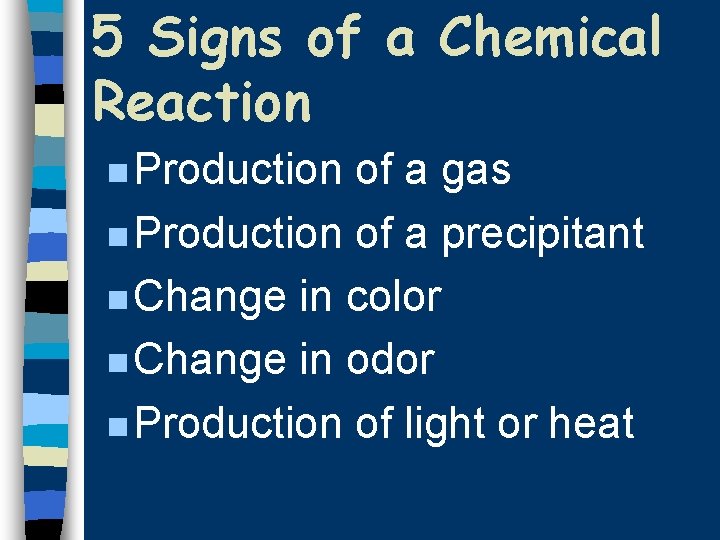 5 Signs of a Chemical Reaction

- Production of a gas
- Production of a precipitant
- Change in color
- Change in odor
- Production of light or heat